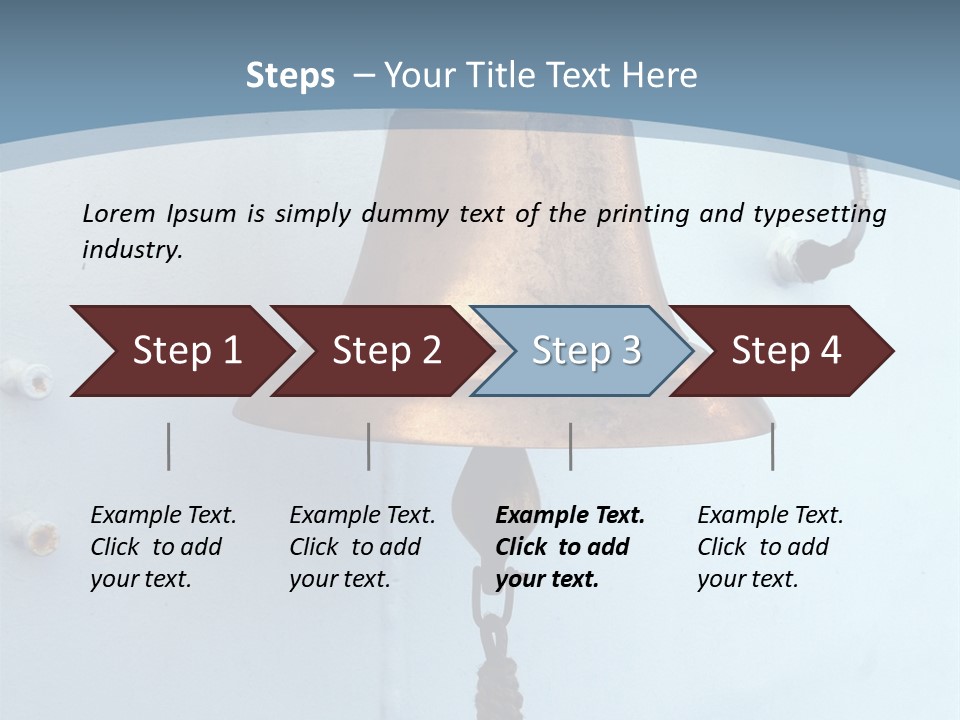 Steps – Your Title Text Here

Lorem Ipsum is simply dummy text of the printing and typesetting industry.

Step 1

Step 2

Step 3

Step 4

Example Text. Click to add your text.

Example Text. Click to add your text.

Example Text. Click to add your text.

Example Text. Click to add your text.